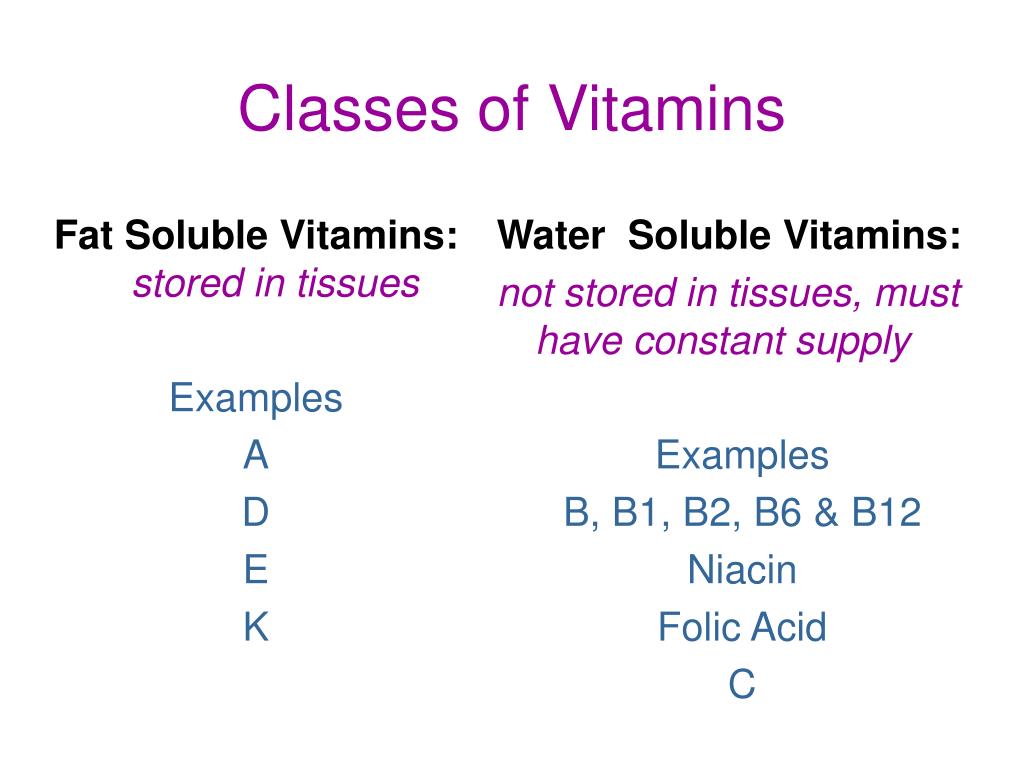 Classes of Vitamins

Fat Soluble Vitamins:
stored in tissues

Examples
A
D
E
K

Water Soluble Vitamins:
not stored in tissues, must have constant supply

Examples
B, B1, B2, B6 & B12
Niacin
Folic Acid
C